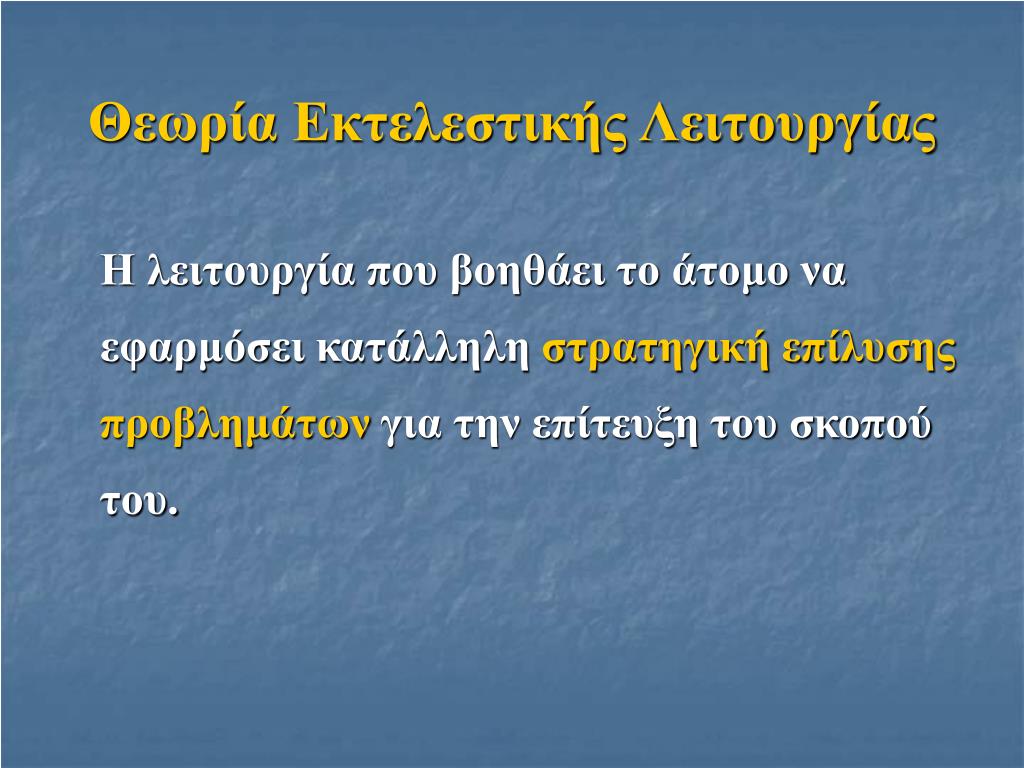 Θεωρία Εκτελεστικής Λειτουργίας

Η λειτουργία που βοηθάει το άτομο να εφαρμόσει κατάλληλη στρατηγική επίλυσης προβλημάτων για την επίτευξη του σκοπού του.